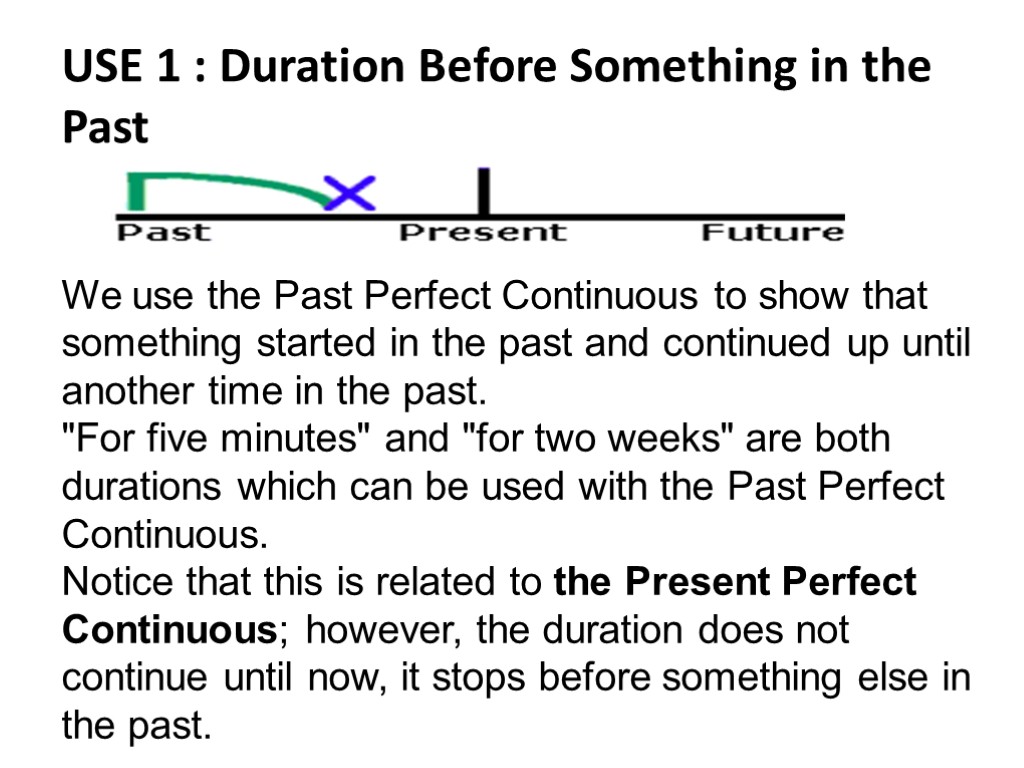 USE 1 : Duration Before Something in the Past

Past Present Future

We use the Past Perfect Continuous to show that something started in the past and continued up until another time in the past.
"For five minutes" and "for two weeks" are both durations which can be used with the Past Perfect Continuous.
Notice that this is related to the Present Perfect Continuous; however, the duration does not continue until now, it stops before something else in the past.